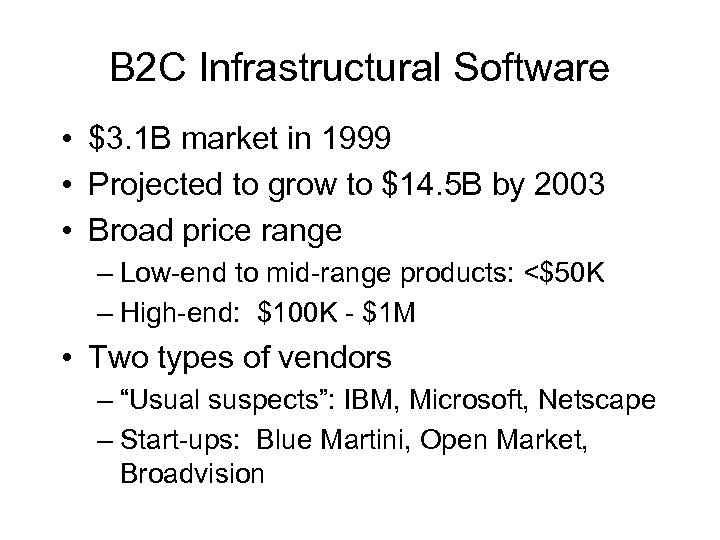 B2C Infrastructural Software

• \$3.1B market in 1999
• Projected to grow to \$14.5B by 2003
• Broad price range
– Low-end to mid-range products: <\$50K
– High-end: \$100K - \$1M
• Two types of vendors
– “Usual suspects”: IBM, Microsoft, Netscape
– Start-ups: Blue Martini, Open Market, Broadvision